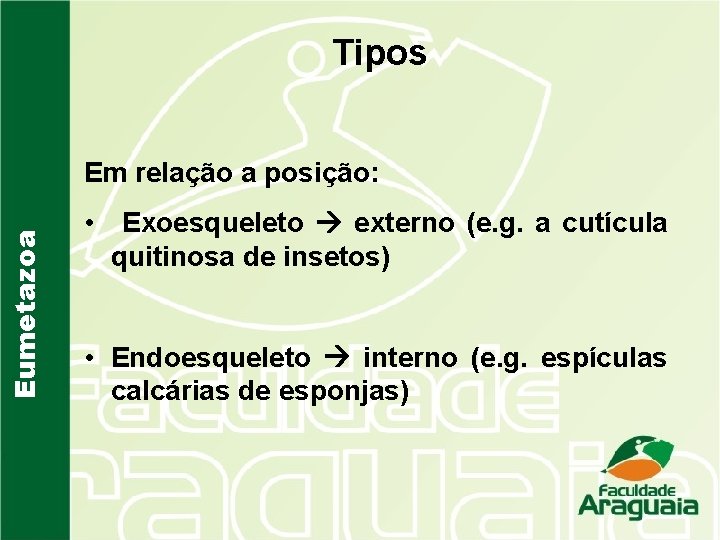 Eumetazoa

Tipos

Em relação a posição:

• Exoesqueleto → externo (e.g. a cutícula quitinosa de insetos)

• Endoesqueleto → interno (e.g. espículas calcárias de esponjas)

Faculdade Araguaia